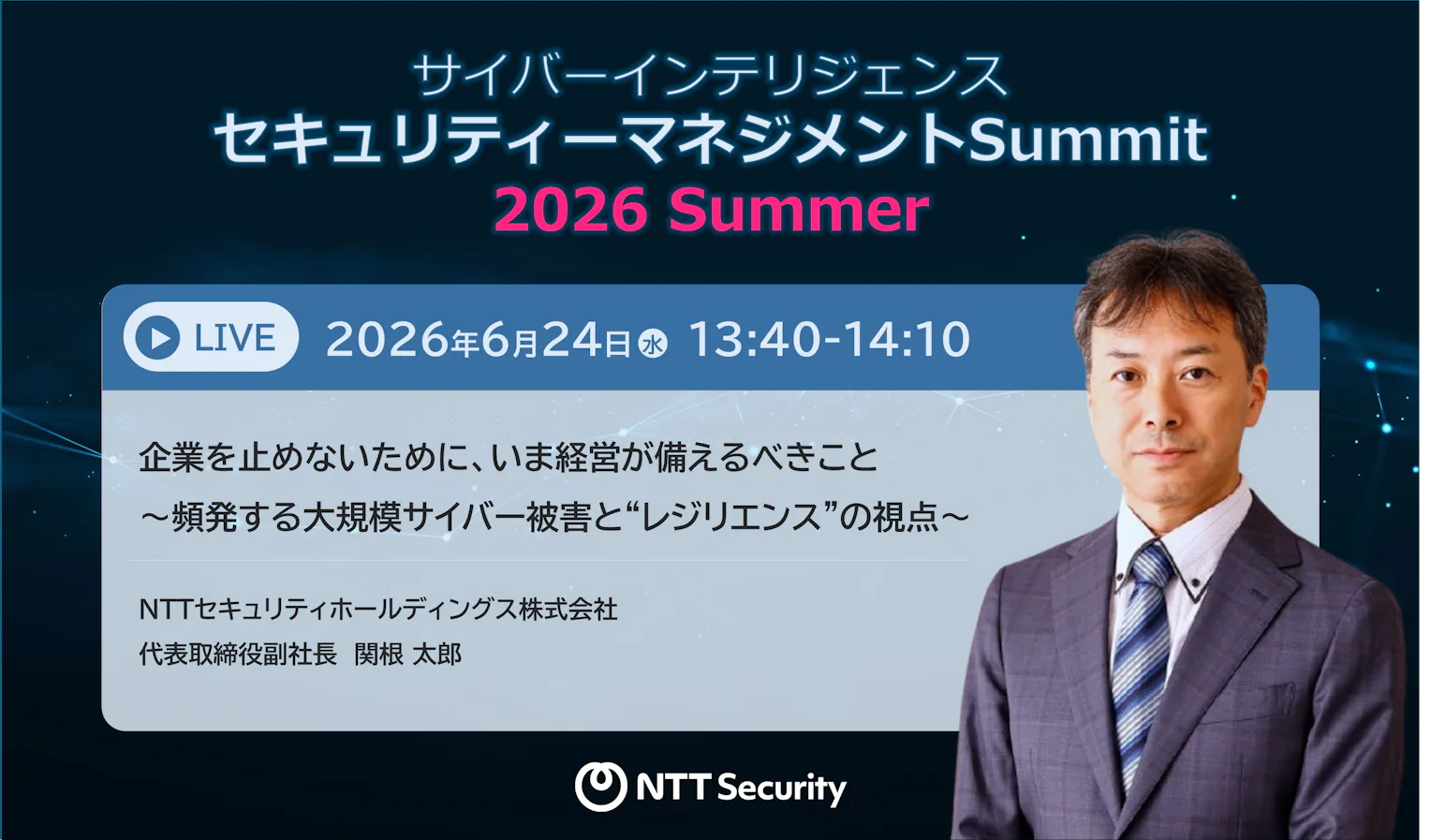 サイバーインテリジェンス
セキュリティーマネジメントSummit
2026 Summer

LIVE 2026年6月24日水 13:40-14:10

企業を止めないために、いま経営が備えるべきこと
～頻発する大規模サイバー被害と“レジリエンス”の視点～

NTTセキュリティホールディングス株式会社
代表取締役副社長 関根 太郎

NTT Security